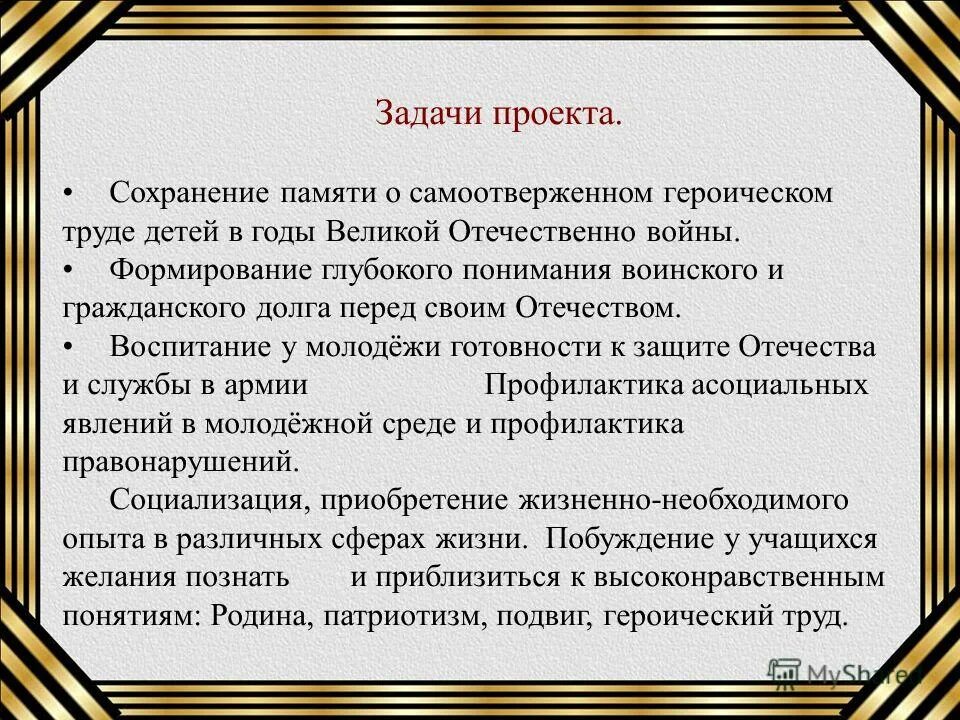 Задачи проекта.

• Сохранение памяти о самоотверженном героическом труде детей в годы Великой Отечественно войны.
• Формирование глубокого понимания воинского и гражданского долга перед своим Отечеством.
• Воспитание у молодёжи готовности к защите Отечества и службы в армии Профилактика асоциальных явлений в молодёжной среде и профилактика правонарушений.
Социализация, приобретение жизненно-необходимого опыта в различных сферах жизни. Побуждение у учащихся желания познать и приблизиться к высоконравственным понятиям: Родина, патриотизм, подвиг, героический труд.

MyShared